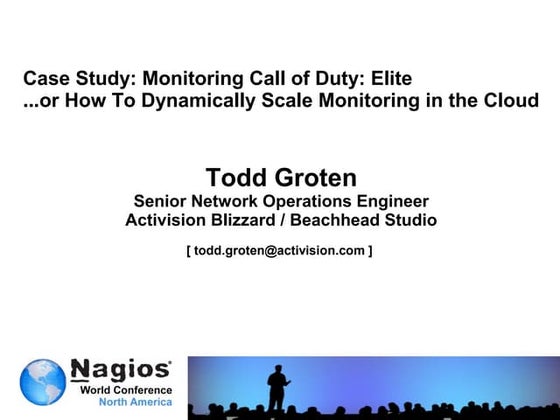 Case Study: Monitoring Call of Duty: Elite
...or How To Dynamically Scale Monitoring in the Cloud

Todd Groten
Senior Network Operations Engineer
Activision Blizzard / Beachhead Studio

[ todd.groten@activision.com ]

Nagios®
World Conference
North America